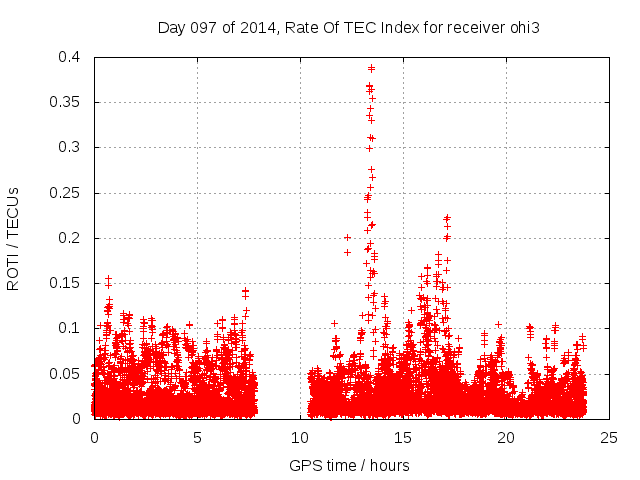 Day 097 of 2014, Rate Of TEC Index for receiver ohi3

ROTI / TECUs

0.4
0.35
0.3
0.25
0.2
0.15
0.1
0.05
0

0
5
10
15
20
25

GPS time / hours